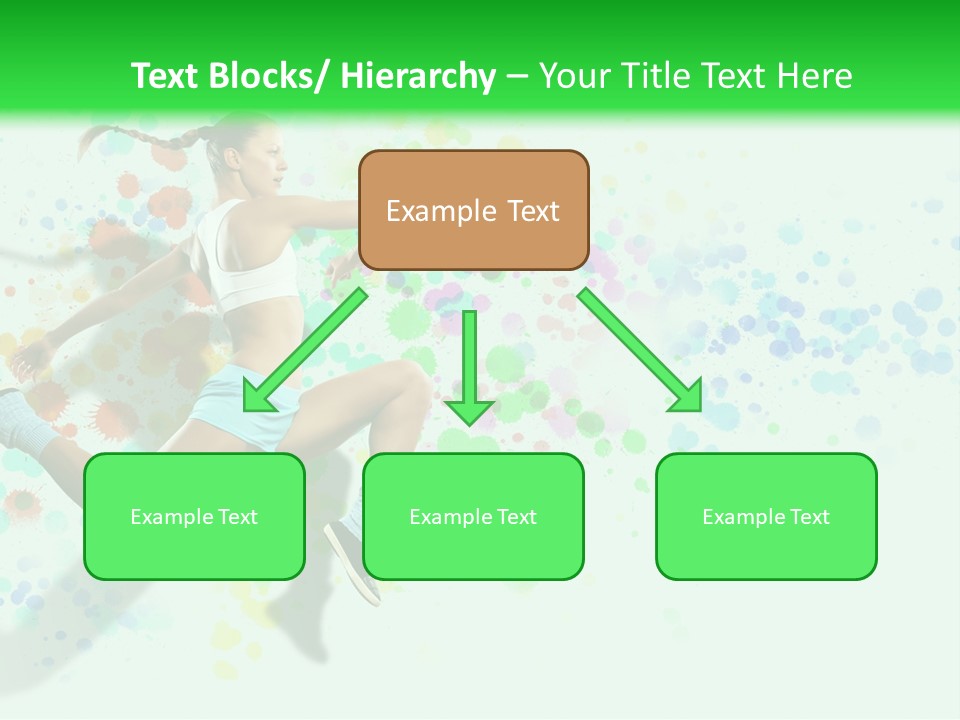 Text Blocks/ Hierarchy – Your Title Text Here

Example Text

Example Text

Example Text

Example Text